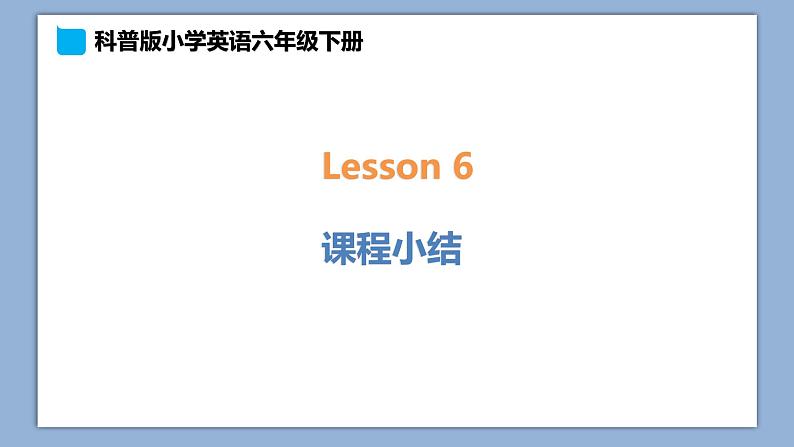 科普版小学英语六年级下册

Lesson 6

课程小结